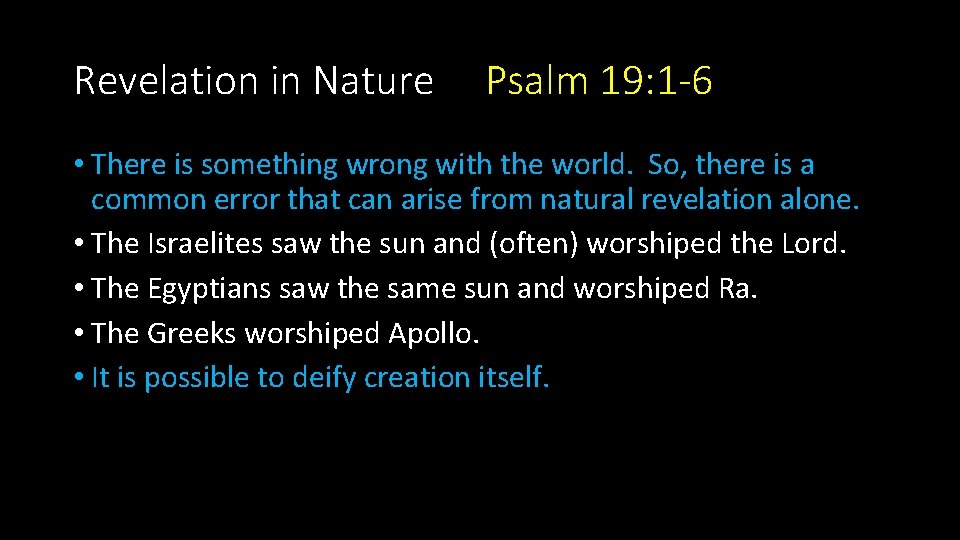 Revelation in Nature Psalm 19:1-6

• There is something wrong with the world. So, there is a common error that can arise from natural revelation alone.
• The Israelites saw the sun and (often) worshiped the Lord.
• The Egyptians saw the same sun and worshiped Ra.
• The Greeks worshiped Apollo.
• It is possible to deify creation itself.